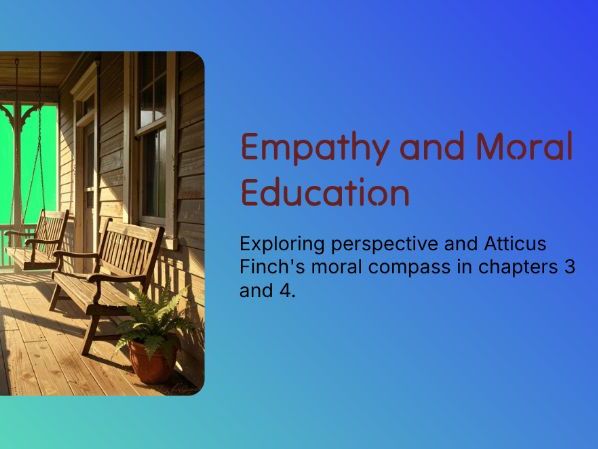 Empathy and Moral Education

Exploring perspective and Atticus Finch's moral compass in chapters 3 and 4.